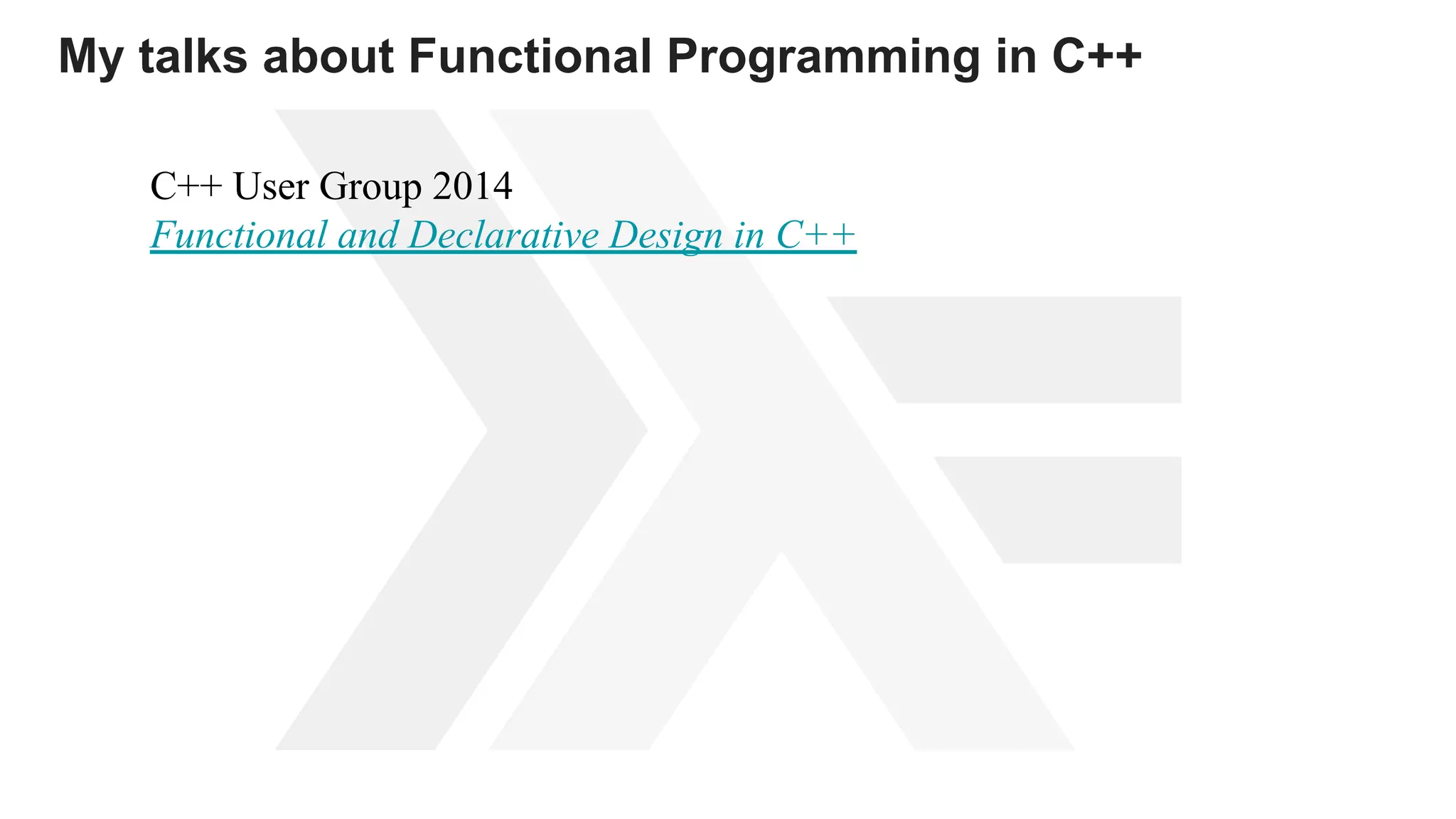 My talks about Functional Programming in C++

C++ User Group 2014
Functional and Declarative Design in C++